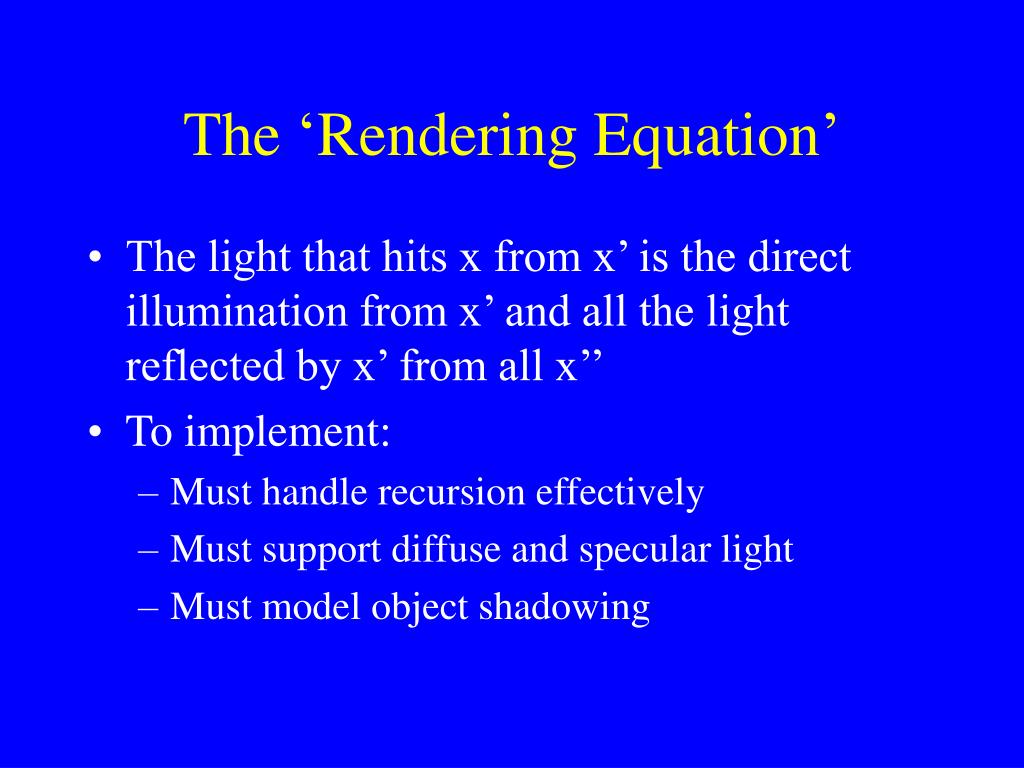 The ‘Rendering Equation’

• The light that hits x from x’ is the direct illumination from x’ and all the light reflected by x’ from all x’’

• To implement:
– Must handle recursion effectively
– Must support diffuse and specular light
– Must model object shadowing